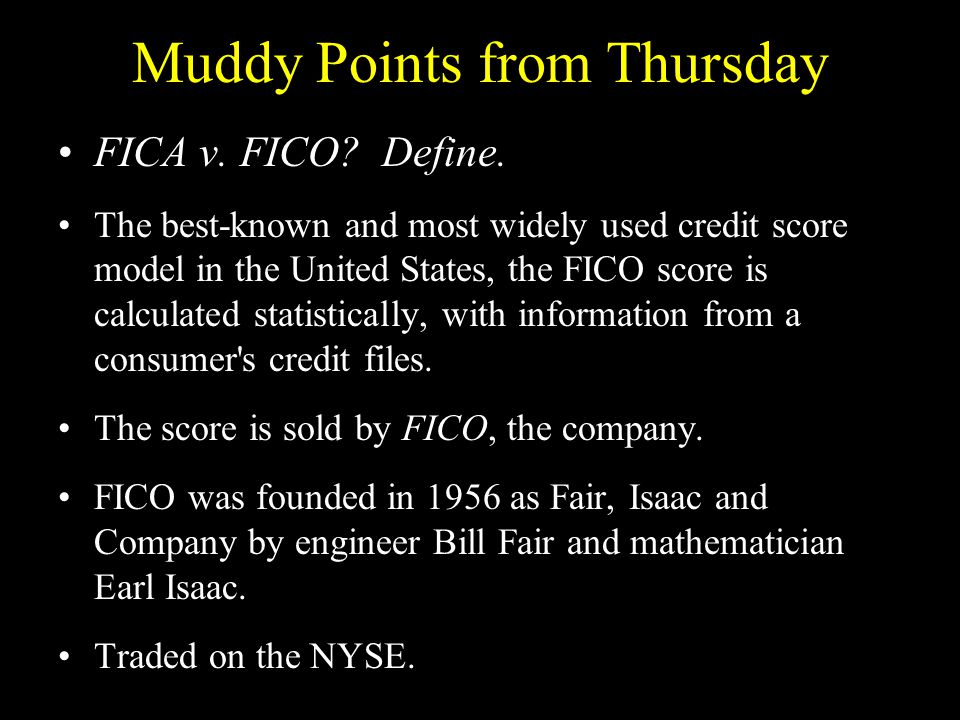 Muddy Points from Thursday

• FICA v. FICO?  Define.

• The best-known and most widely used credit score model in the United States, the FICO score is calculated statistically, with information from a consumer's credit files.

• The score is sold by FICO, the company.

• FICO was founded in 1956 as Fair, Isaac and Company by engineer Bill Fair and mathematician Earl Isaac.

• Traded on the NYSE.